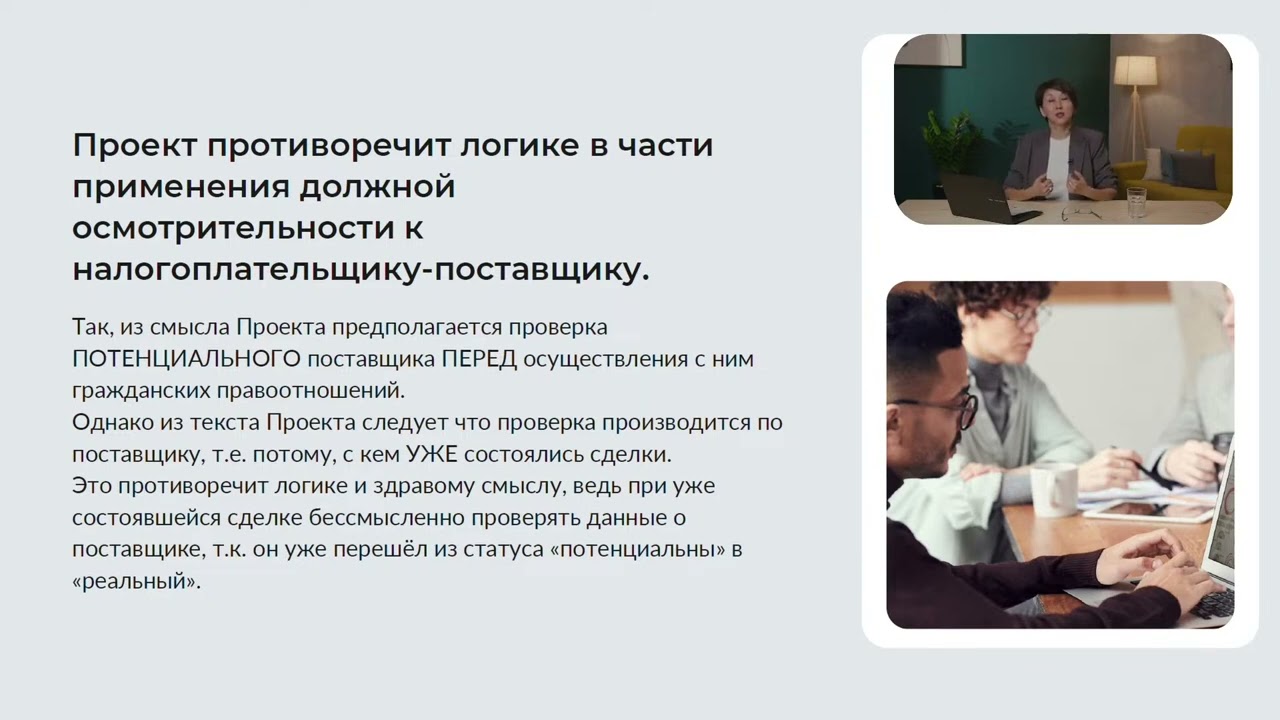 Проект противоречит логике в части применения должной осмотрительности к налогоплательщику-поставщику.

Так, из смысла Проекта предполагается проверка ПОТЕНЦИАЛЬНОГО поставщика ПЕРЕД осуществления с ним гражданских правоотношений.
Однако из текста Проекта следует что проверка производится по поставщику, т.е. потому, с кем УЖЕ состоялись сделки.
Это противоречит логике и здравому смыслу, ведь при уже состоявшейся сделке бессмысленно проверять данные о поставщике, т.к. он уже перешёл из статуса «потенциальны» в «реальный».